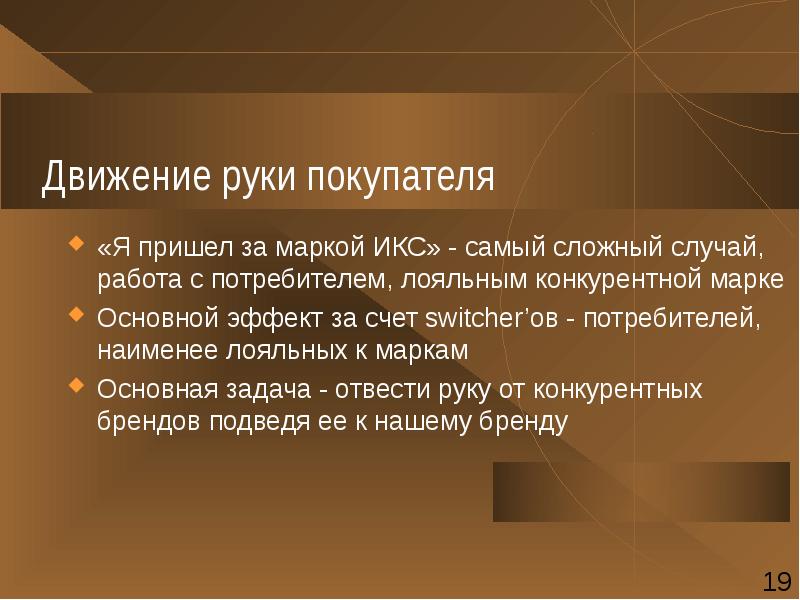 Движение руки покупателя

«Я пришел за маркой ИКС» - самый сложный случай, работа с потребителем, лояльным конкурентной марке

Основной эффект за счет switcher’ов - потребителей, наименее лояльных к маркам

Основная задача - отвести руку от конкурентных брендов подведя ее к нашему бренду

19